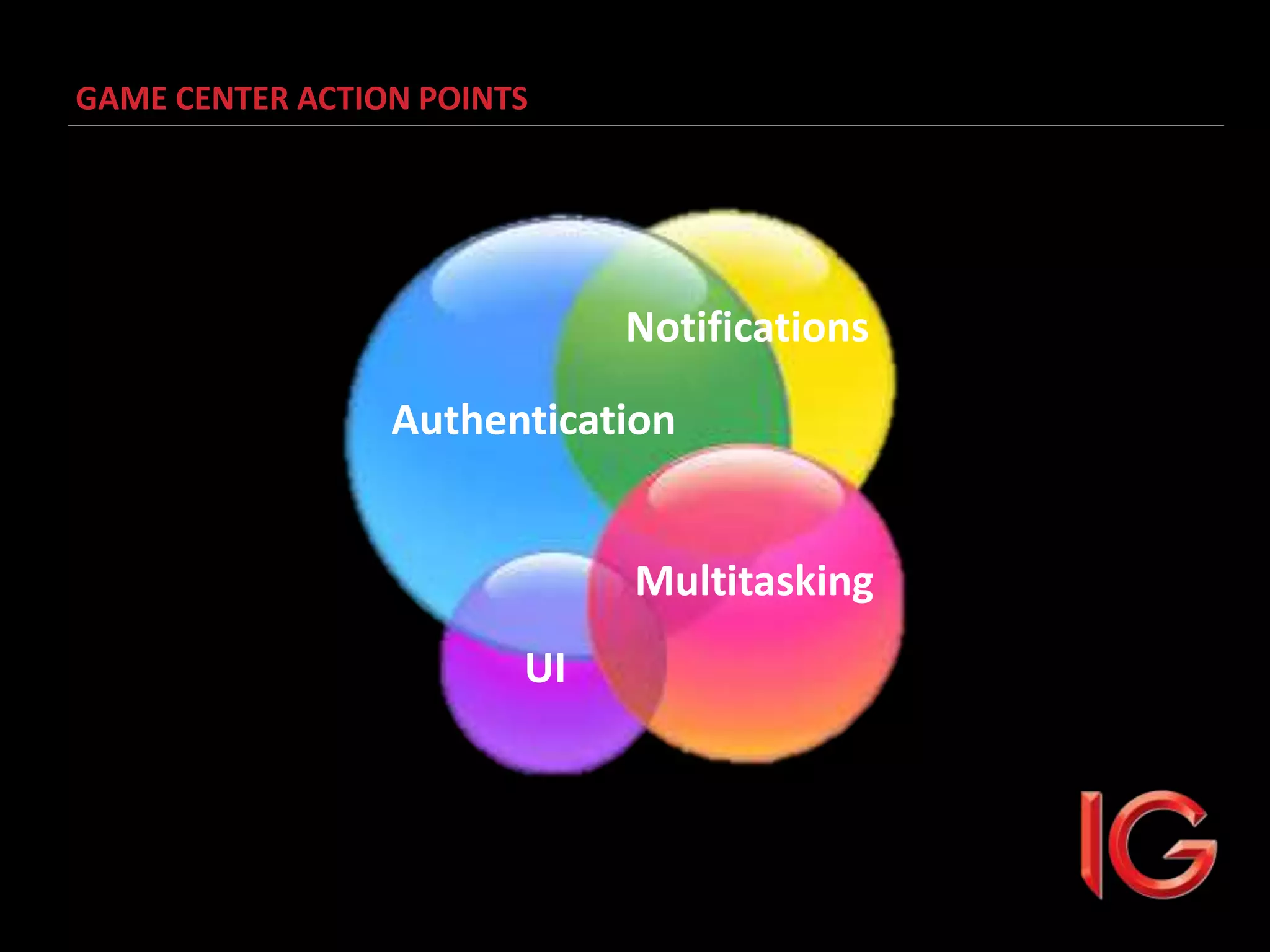 GAME CENTER ACTION POINTS

Notifications

Authentication

Multitasking

UI

IG